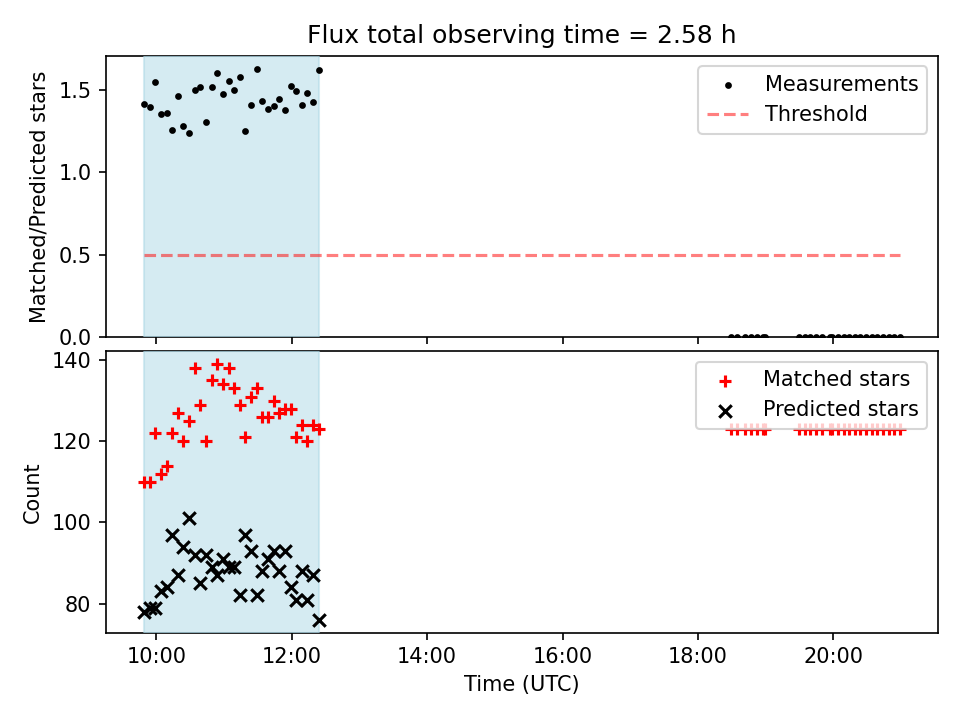 Flux total observing time = 2.58 h

Matched/Predicted stars

1.5
1.0
0.5
0.0

Measurements
Threshold

Count

140
120
100
80

Matched stars
Predicted stars

10:00
12:00
14:00
16:00
18:00
20:00

Time (UTC)